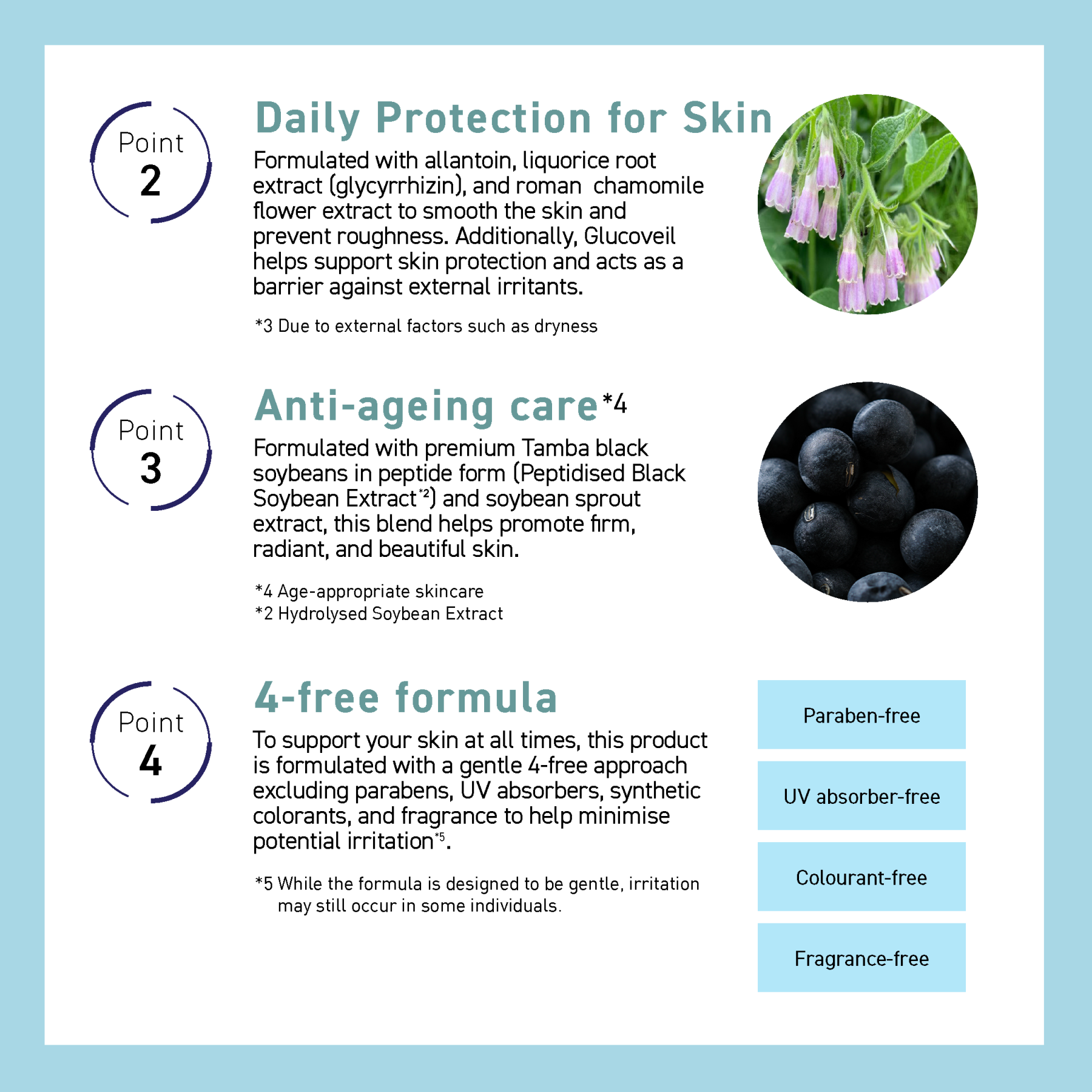 Point 2

Daily Protection for Skin

Formulated with allantoin, liquorice root extract (glycyrrhizin), and roman chamomile flower extract to smooth the skin and prevent roughness. Additionally, Glucoveil helps support skin protection and acts as a barrier against external irritants.

*3 Due to external factors such as dryness

Point 3

Anti-ageing care*4

Formulated with premium Tamba black soybeans in peptide form (Peptidised Black Soybean Extract*2) and soybean sprout extract, this blend helps promote firm, radiant, and beautiful skin.

*4 Age-appropriate skincare
*2 Hydrolysed Soybean Extract

Point 4

4-free formula

To support your skin at all times, this product is formulated with a gentle 4-free approach excluding parabens, UV absorbers, synthetic colorants, and fragrance to help minimise potential irritation*5.

*5 While the formula is designed to be gentle, irritation may still occur in some individuals.

Paraben-free

UV absorber-free

Colourant-free

Fragrance-free